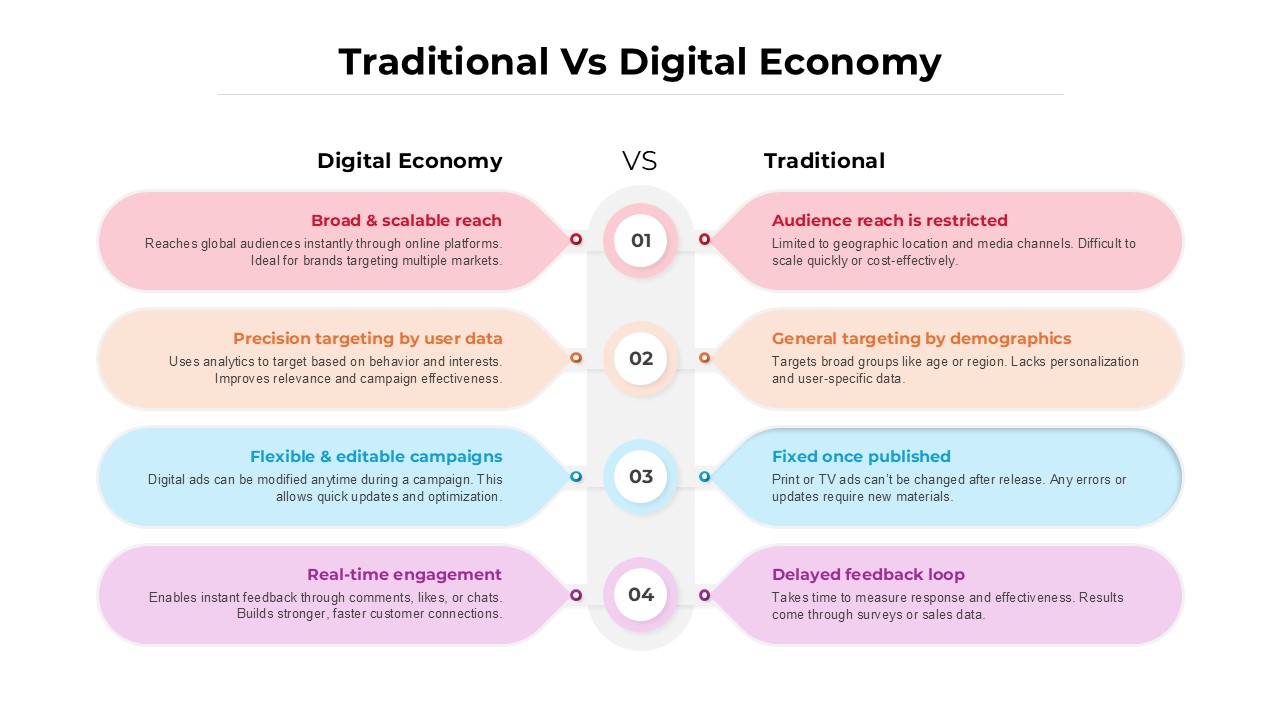 Traditional Vs Digital Economy

Digital Economy

VS

Traditional

Broad & scalable reach
Reaches global audiences instantly through online platforms. Ideal for brands targeting multiple markets.

01

Audience reach is restricted
Limited to geographic location and media channels. Difficult to scale quickly or cost-effectively.

Precision targeting by user data
Uses analytics to target based on behavior and interests. Improves relevance and campaign effectiveness.

02

General targeting by demographics
Targets broad groups like age or region. Lacks personalization and user-specific data.

Flexible & editable campaigns
Digital ads can be modified anytime during a campaign. This allows quick updates and optimization.

03

Fixed once published
Print or TV ads can't be changed after release. Any errors or updates require new materials.

Real-time engagement
Enables instant feedback through comments, likes, or chats. Builds stronger, faster customer connections.

04

Delayed feedback loop
Takes time to measure response and effectiveness. Results come through surveys or sales data.